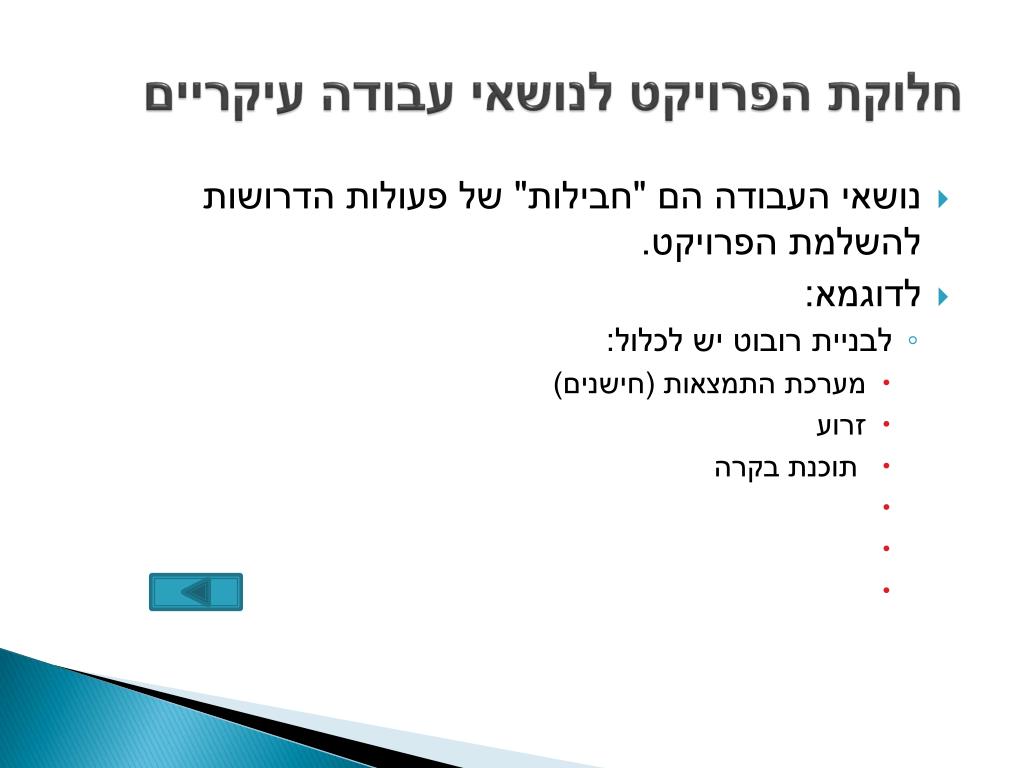 חלוקת הפרויקט לנושאי עבודה עיקריים

נושאי העבודה הם "חבילות" של פעולות הדרושות להשלמת הפרויקט.

לדוגמא:

לבניית רובוט יש לכלול:

מערכת התמצאות (חישנים)

זרוע

תוכנת בקרה